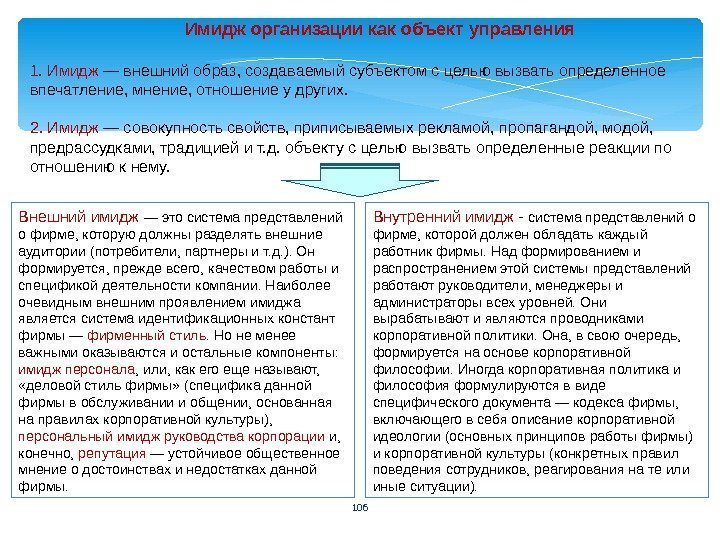 Имидж организации как объект управления

1. Имидж — внешний образ, создаваемый субъектом с целью вызвать определенное впечатление, мнение, отношение у других.

2. Имидж — совокупность свойств, приписываемых рекламой, пропагандой, модой, предрассудками, традицией и т.д. объекту с целью вызвать определенные реакции по отношению к нему.

Внешний имидж — это система представлений о фирме, которую должны разделять внешние аудитории (потребители, партнеры и т.д.). Он формируется, прежде всего, качеством работы и спецификой деятельности компании. Наиболее очевидным внешним проявлением имиджа является система идентификационных констант фирмы — фирменный стиль. Но не менее важными оказываются и остальные компоненты: имидж персонала, или, как его еще называют, «деловой стиль фирмы» (специфика данной фирмы в обслуживании и общении, основанная на правилах корпоративной культуры), персональный имидж руководства корпорации и, конечно, репутация — устойчивое общественное мнение о достоинствах и недостатках данной фирмы.

Внутренний имидж - система представлений о фирме, которой должен обладать каждый работник фирмы. Над формированием и распространением этой системы представлений работают руководители, менеджеры и администраторы всех уровней. Они вырабатывают и являются проводниками корпоративной политики. Она, в свою очередь, формируется на основе корпоративной философии. Иногда корпоративная политика и философия формулируются в виде специфического документа — кодекса фирмы, включающего в себя описание корпоративной идеологии (основных принципов работы фирмы) и корпоративной культуры (конкретных правил поведения сотрудников, реагирования на те или иные ситуации).

106